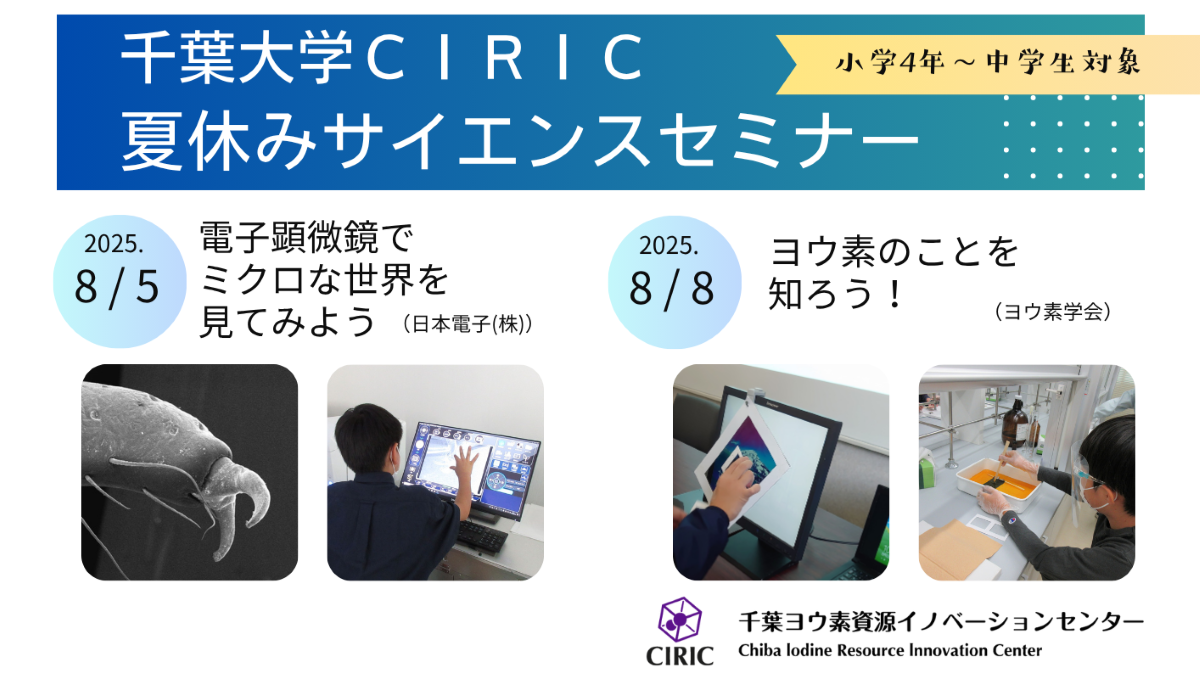 千葉大学CIRIC
夏休みサイエンスセミナー

小学4年～中学生対象

2025.
8 / 5

電子顕微鏡で
ミクロな世界を
見てみよう （日本電子(株)）

2025.
8 / 8

ヨウ素のことを
知ろう！

（ヨウ素学会）

CIRIC

千葉ヨウ素資源イノベーションセンター
Chiba Iodine Resource Innovation Center